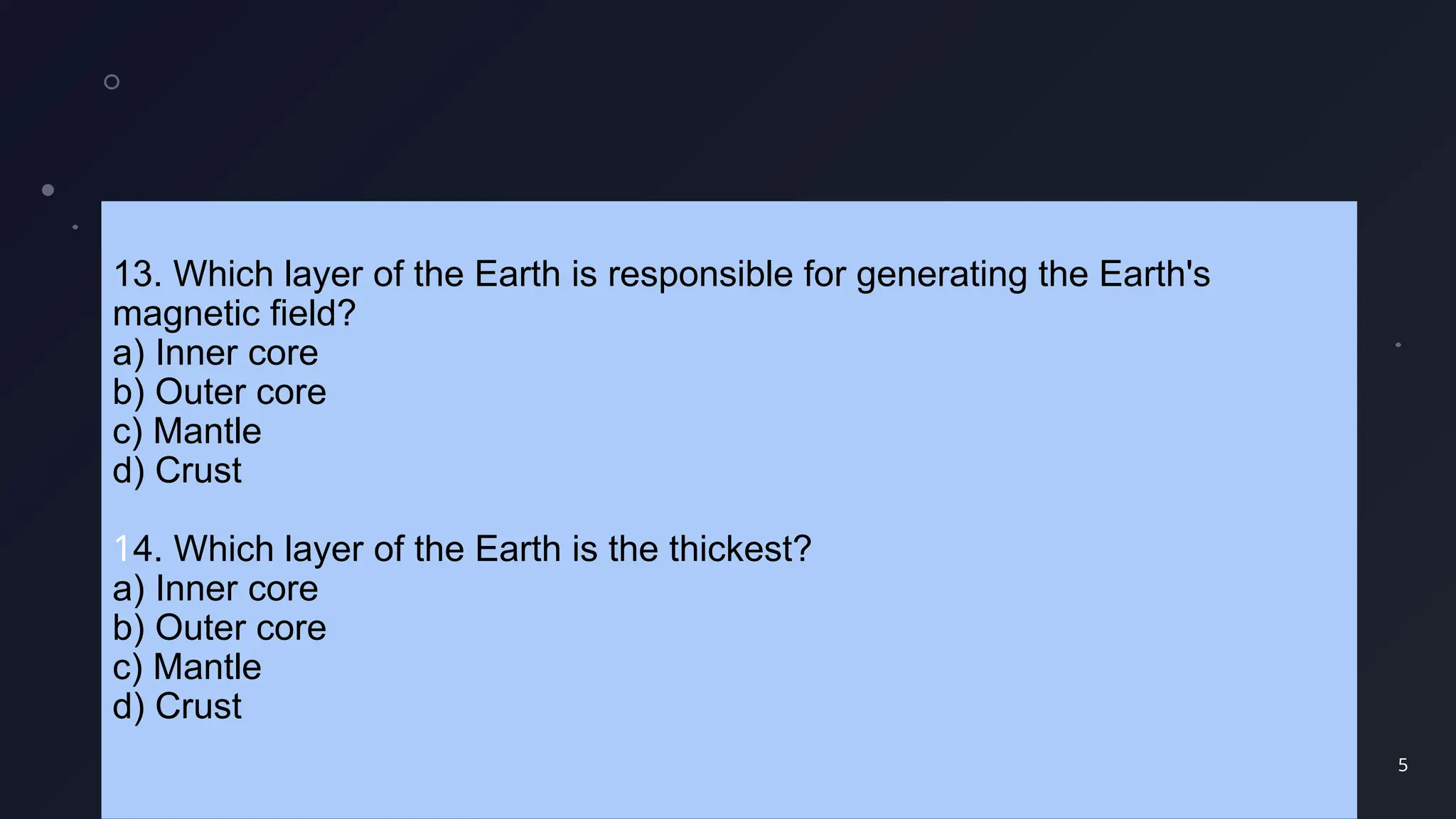 13. Which layer of the Earth is responsible for generating the Earth's magnetic field?
a) Inner core
b) Outer core
c) Mantle
d) Crust

14. Which layer of the Earth is the thickest?
a) Inner core
b) Outer core
c) Mantle
d) Crust

5